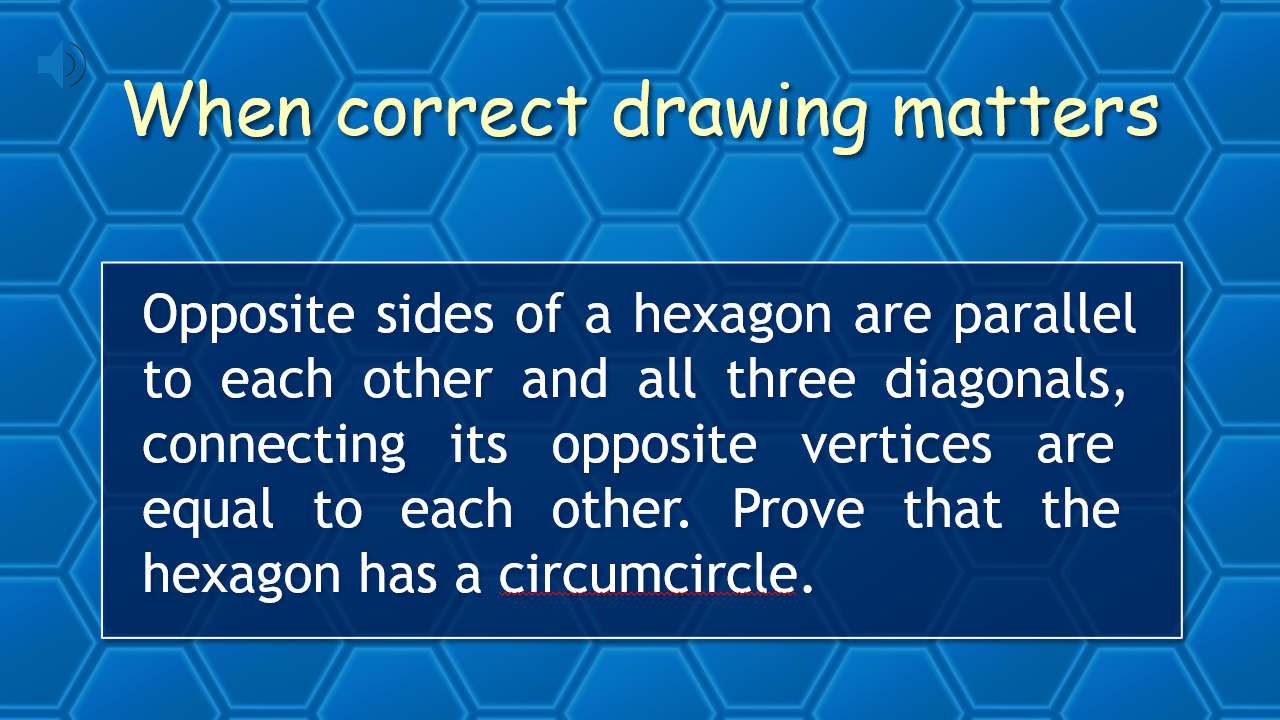 When correct drawing matters

Opposite sides of a hexagon are parallel to each other and all three diagonals, connecting its opposite vertices are equal to each other. Prove that the hexagon has a circumcircle.